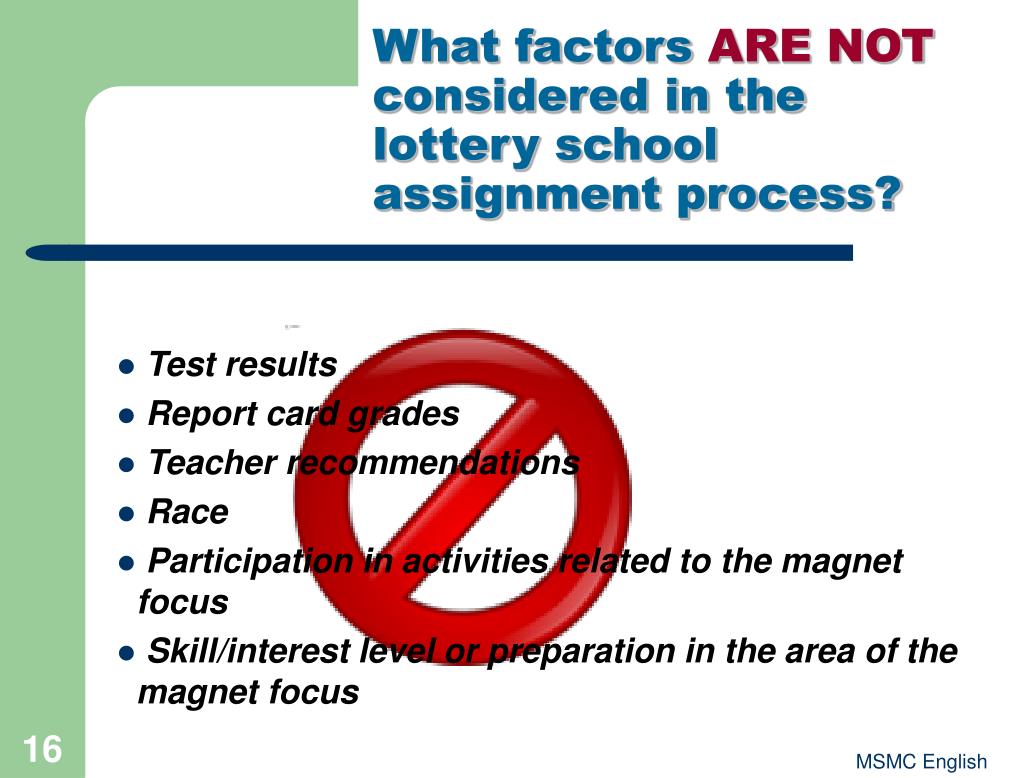 What factors ARE NOT considered in the lottery school assignment process?

- Test results
- Report card grades
- Teacher recommendations
- Race
- Participation in activities related to the magnet focus
- Skill/interest level or preparation in the area of the magnet focus

16

MSMC English